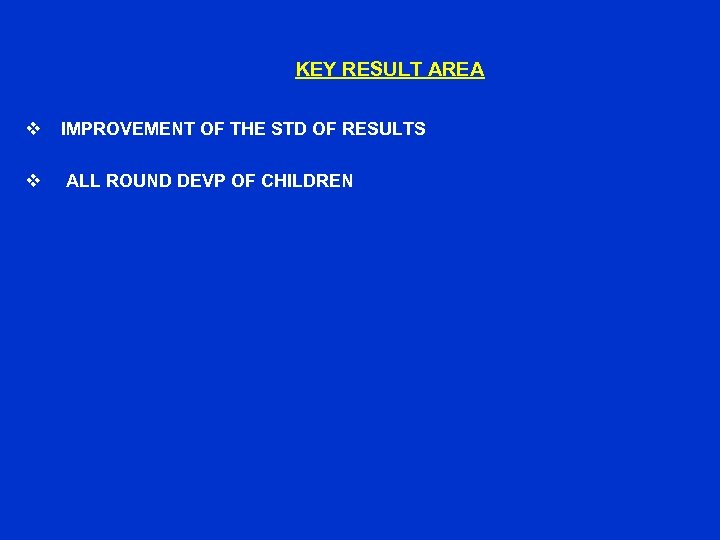 KEY RESULT AREA

❖ IMPROVEMENT OF THE STD OF RESULTS

❖ ALL ROUND DEVP OF CHILDREN